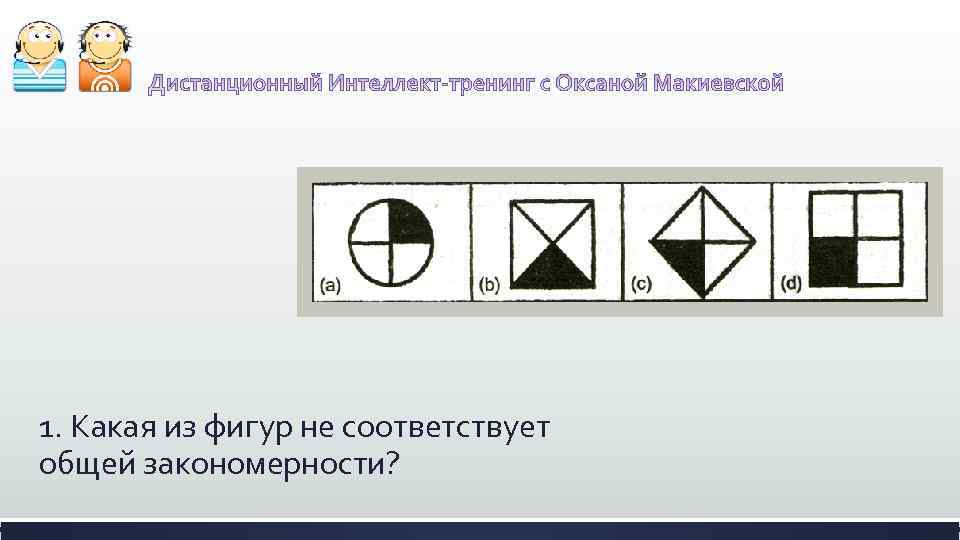 Дистанционный Интеллект-тренинг с Оксаной Макиевской

(a) (b) (c) (d)

1. Какая из фигур не соответствует общей закономерности?